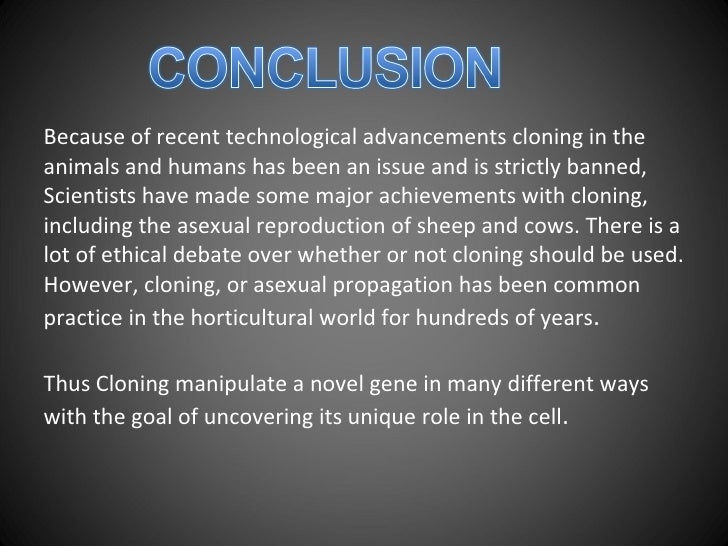 CONCLUSION

Because of recent technological advancements cloning in the animals and humans has been an issue and is strictly banned, Scientists have made some major achievements with cloning, including the asexual reproduction of sheep and cows. There is a lot of ethical debate over whether or not cloning should be used. However, cloning, or asexual propagation has been common practice in the horticultural world for hundreds of years.

Thus Cloning manipulate a novel gene in many different ways with the goal of uncovering its unique role in the cell.